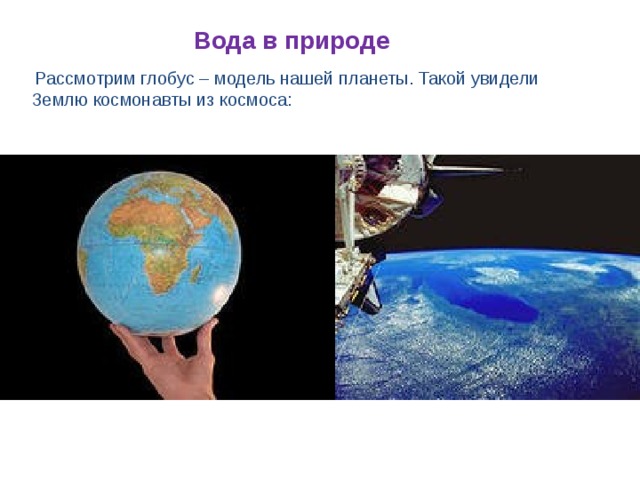 Вода в природе

Рассмотрим глобус – модель нашей планеты. Такой увидели Землю космонавты из космоса: